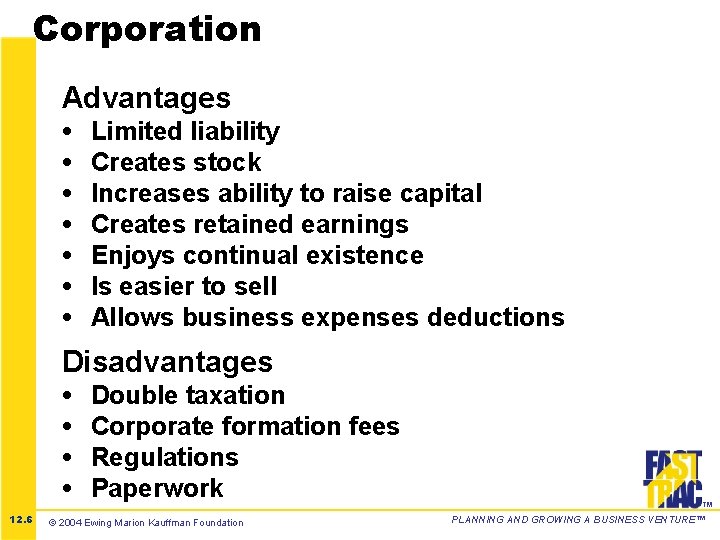 Corporation

Advantages
• Limited liability
• Creates stock
• Increases ability to raise capital
• Creates retained earnings
• Enjoys continual existence
• Is easier to sell
• Allows business expenses deductions

Disadvantages
• Double taxation
• Corporate formation fees
• Regulations
• Paperwork

FAST TRAC™

12.6 © 2004 Ewing Marion Kauffman Foundation

PLANNING AND GROWING A BUSINESS VENTURE™